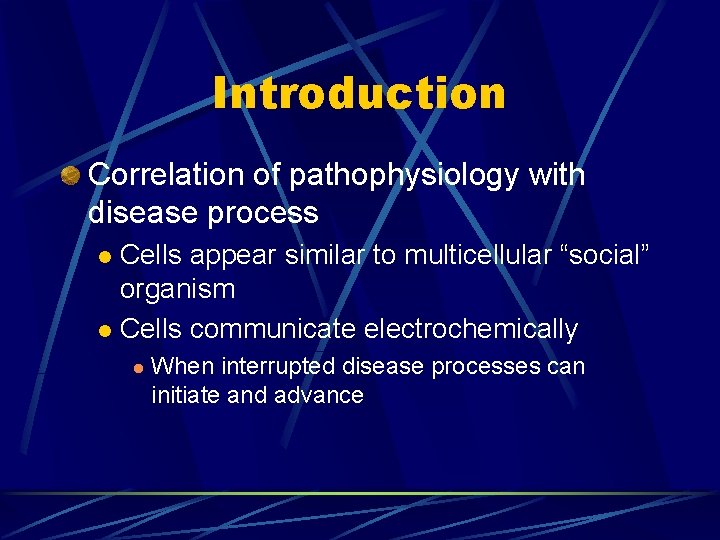 Introduction

Correlation of pathophysiology with disease process

Cells appear similar to multicellular “social” organism

Cells communicate electrochemically

When interrupted disease processes can initiate and advance